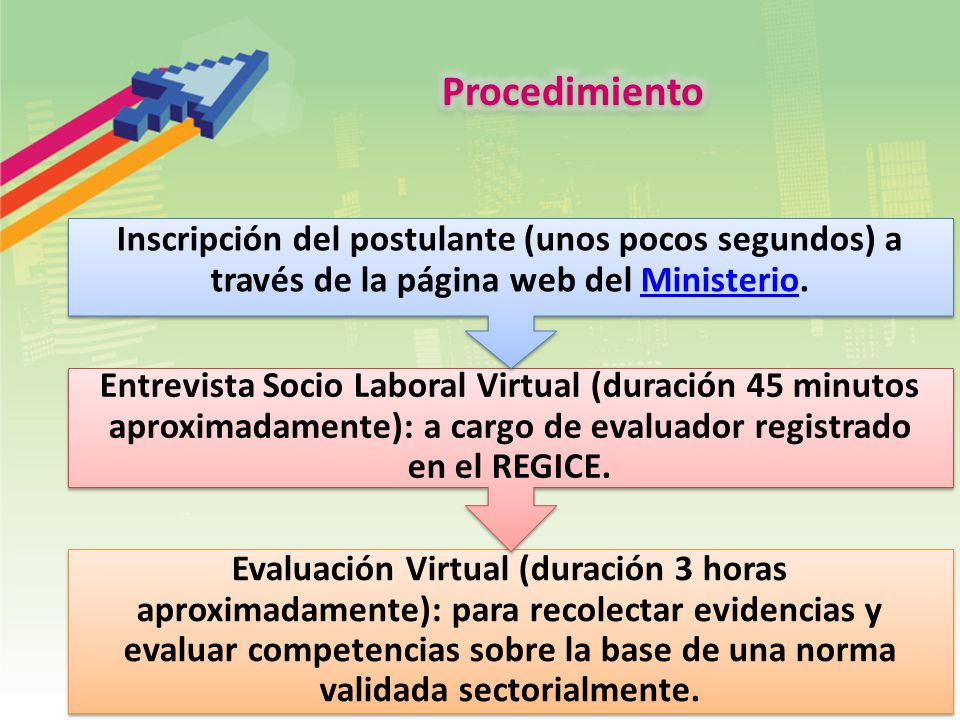 Procedimiento

Inscripción del postulante (unos pocos segundos) a través de la página web del Ministerio.

Entrevista Socio Laboral Virtual (duración 45 minutos aproximadamente): a cargo de evaluador registrado en el REGICE.

Evaluación Virtual (duración 3 horas aproximadamente): para recolectar evidencias y evaluar competencias sobre la base de una norma validada sectorialmente.